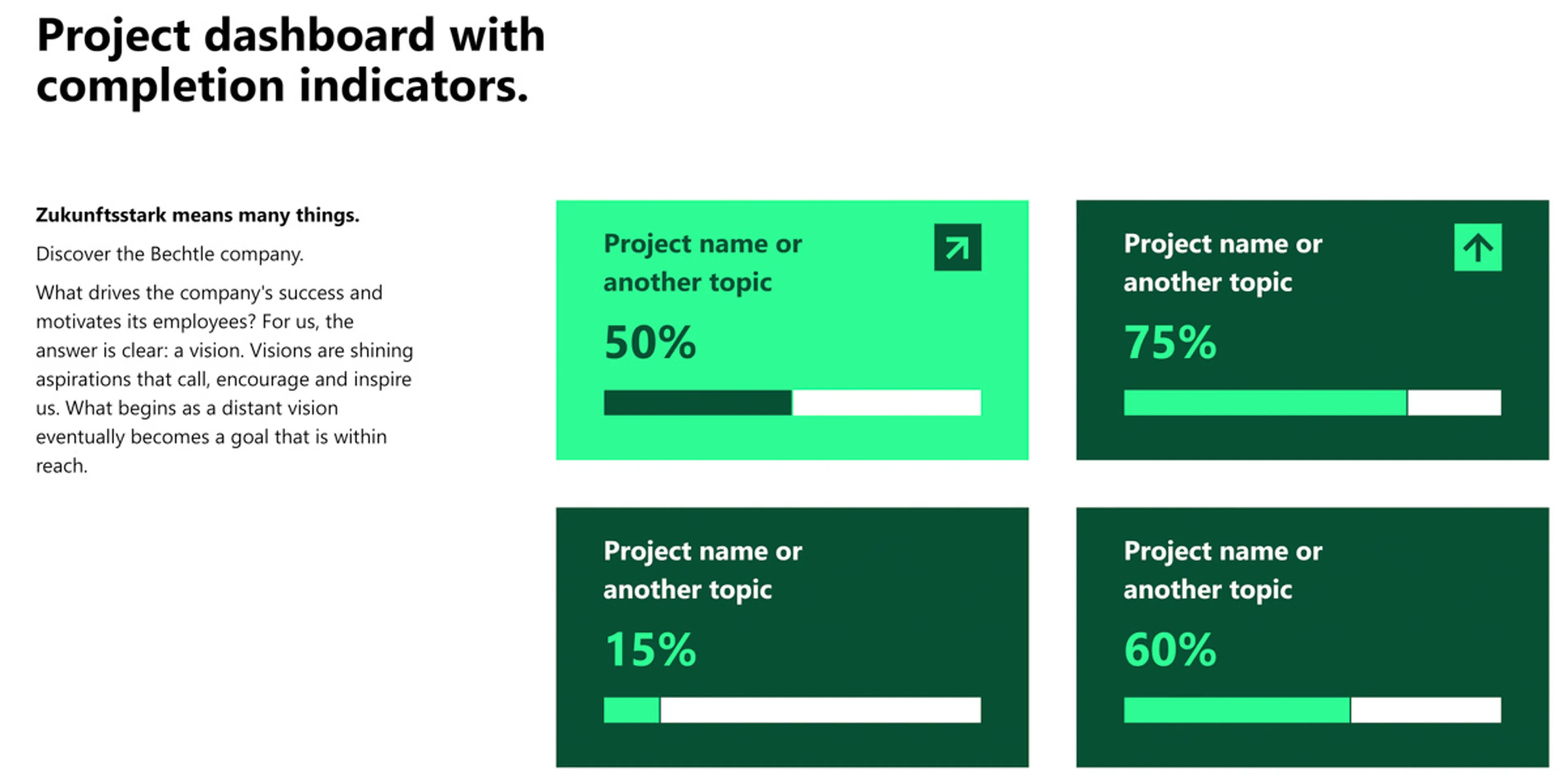 Project dashboard with completion indicators.

Zukunftsstark means many things.

Discover the Bechtle company.

What drives the company's success and motivates its employees? For us, the answer is clear: a vision. Visions are shining aspirations that call, encourage and inspire us. What begins as a distant vision eventually becomes a goal that is within reach.

Project name or another topic
50%

Project name or another topic
75%

Project name or another topic
15%

Project name or another topic
60%